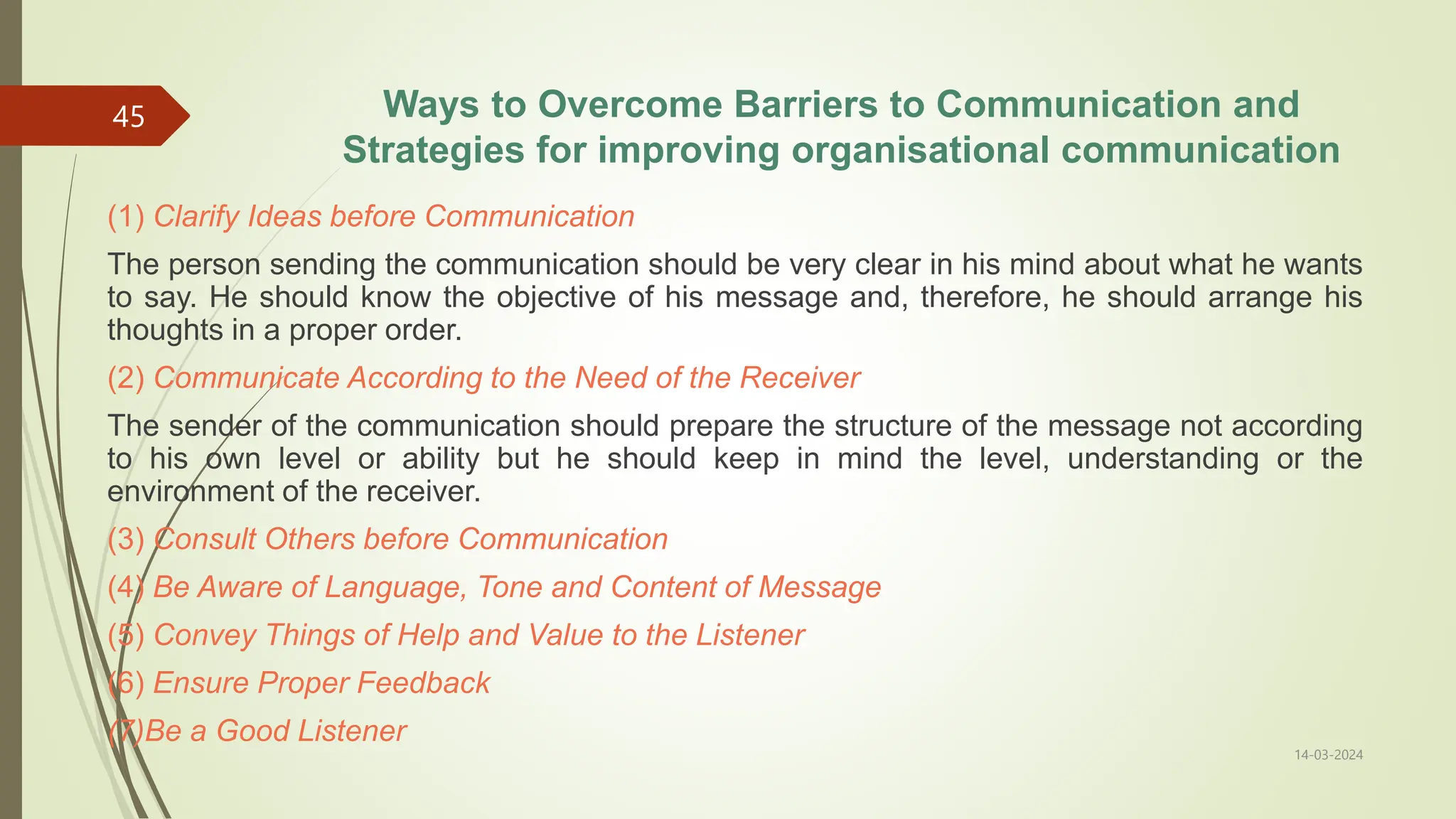 45

Ways to Overcome Barriers to Communication and Strategies for improving organisational communication

(1) Clarify Ideas before Communication

The person sending the communication should be very clear in his mind about what he wants to say. He should know the objective of his message and, therefore, he should arrange his thoughts in a proper order.

(2) Communicate According to the Need of the Receiver

The sender of the communication should prepare the structure of the message not according to his own level or ability but he should keep in mind the level, understanding or the environment of the receiver.

(3) Consult Others before Communication

(4) Be Aware of Language, Tone and Content of Message

(5) Convey Things of Help and Value to the Listener

(6) Ensure Proper Feedback

(7)Be a Good Listener

14-03-2024